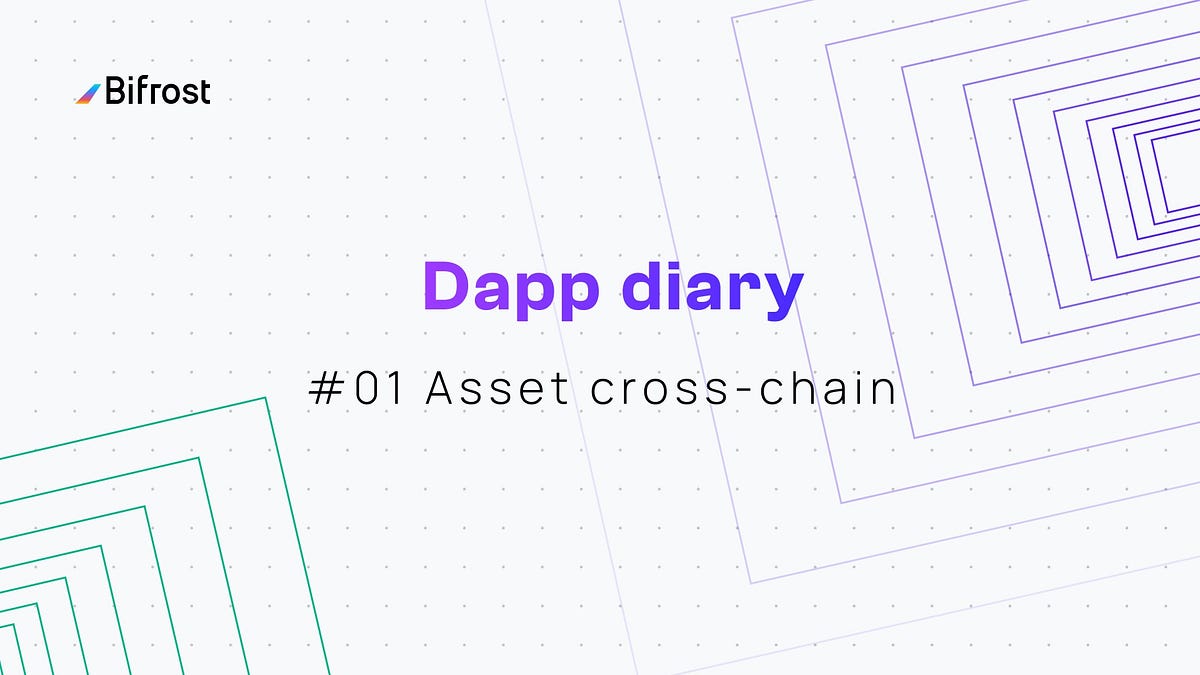 Bifrost

Dapp diary

#01 Asset cross-chain